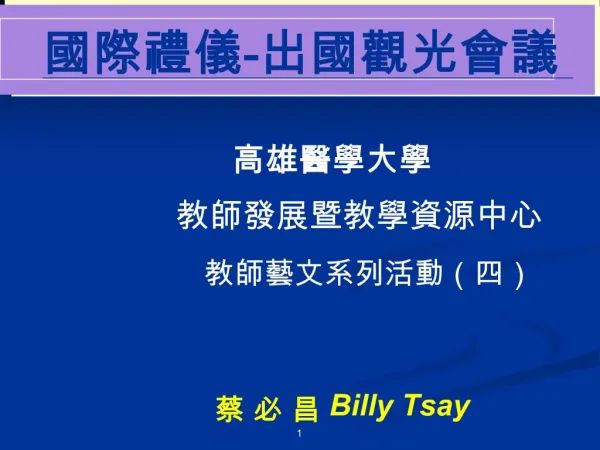 國際禮儀-出國觀光會議

高雄醫學大學

教師發展暨教學資源中心

教師藝文系列活動（四）

蔡 必 昌 Billy Tsay

1